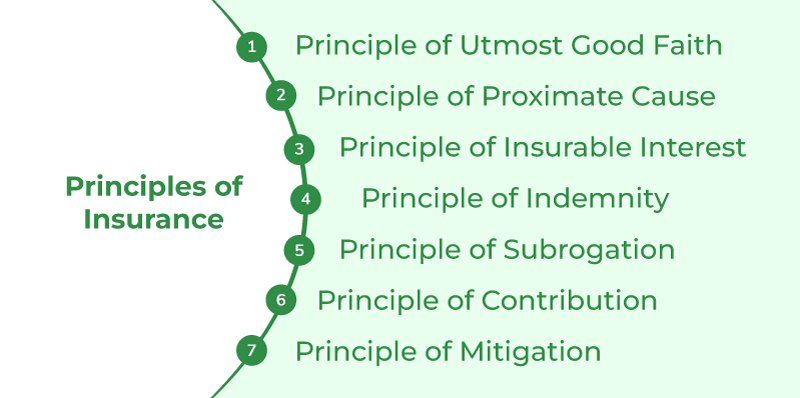 Principles of Insurance

1 Principle of Utmost Good Faith
2 Principle of Proximate Cause
3 Principle of Insurable Interest
4 Principle of Indemnity
5 Principle of Subrogation
6 Principle of Contribution
7 Principle of Mitigation